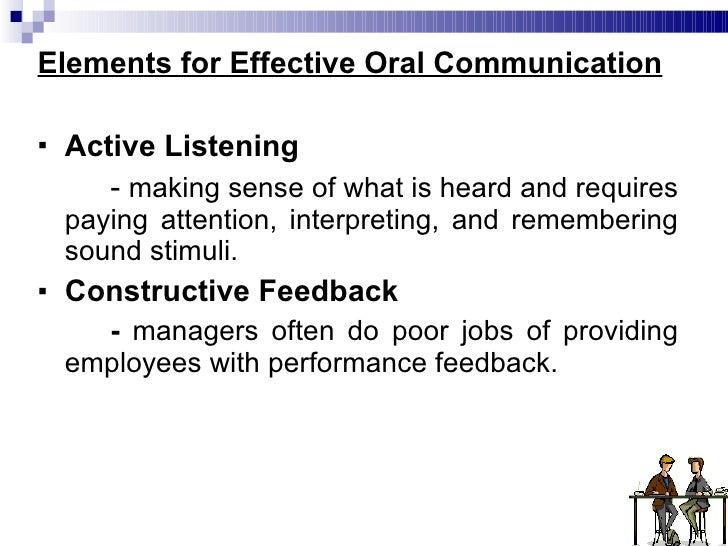 Elements for Effective Oral Communication

▪ Active Listening

- making sense of what is heard and requires paying attention, interpreting, and remembering sound stimuli.

▪ Constructive Feedback

- managers often do poor jobs of providing employees with performance feedback.